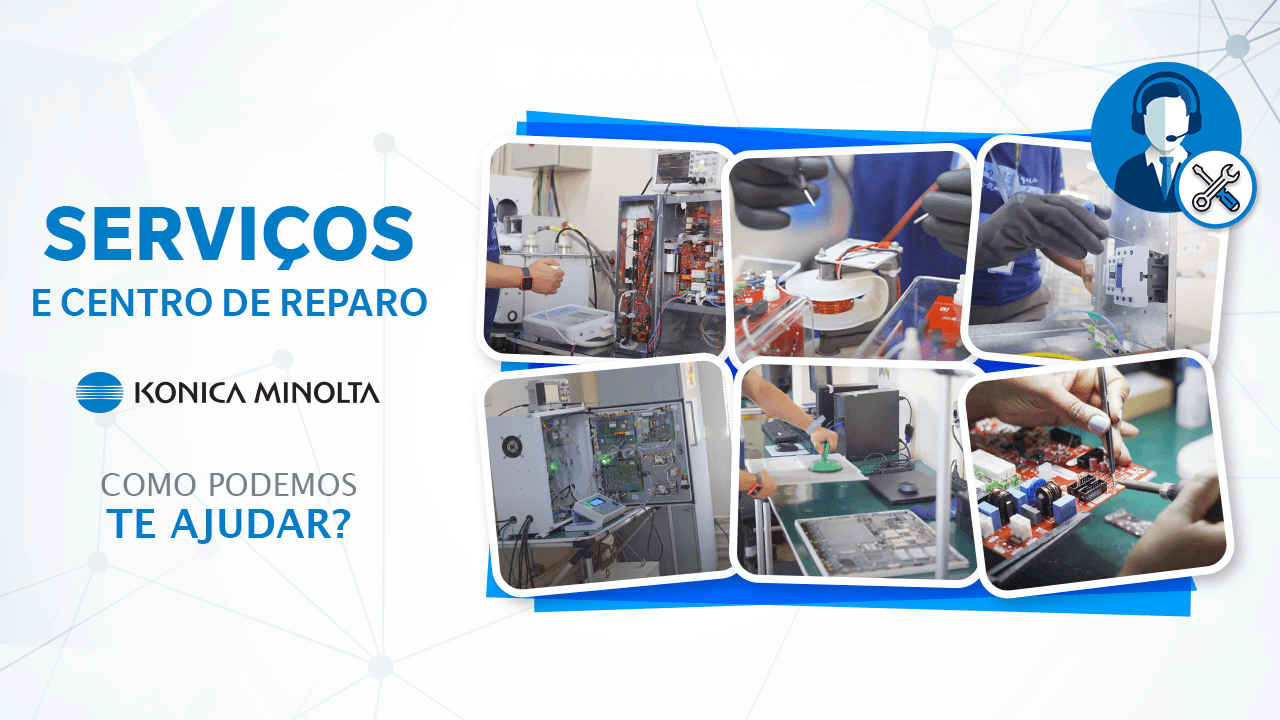 SERVIÇOS
E CENTRO DE REPARO

KONICA MINOLTA

COMO PODEMOS
TE AJUDAR?